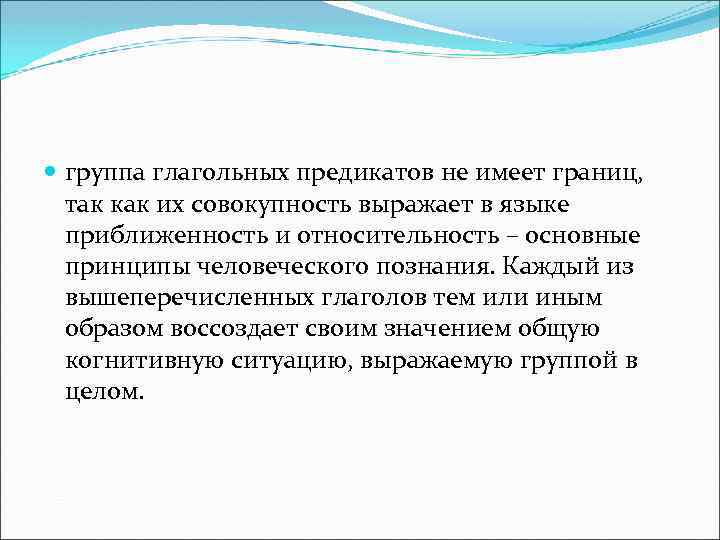 группа глагольных предикатов не имеет границ, так как их совокупность выражает в языке приближенность и относительность – основные принципы человеческого познания. Каждый из вышеперечисленных глаголов тем или иным образом воссоздает своим значением общую когнитивную ситуацию, выражаемую группой в целом.